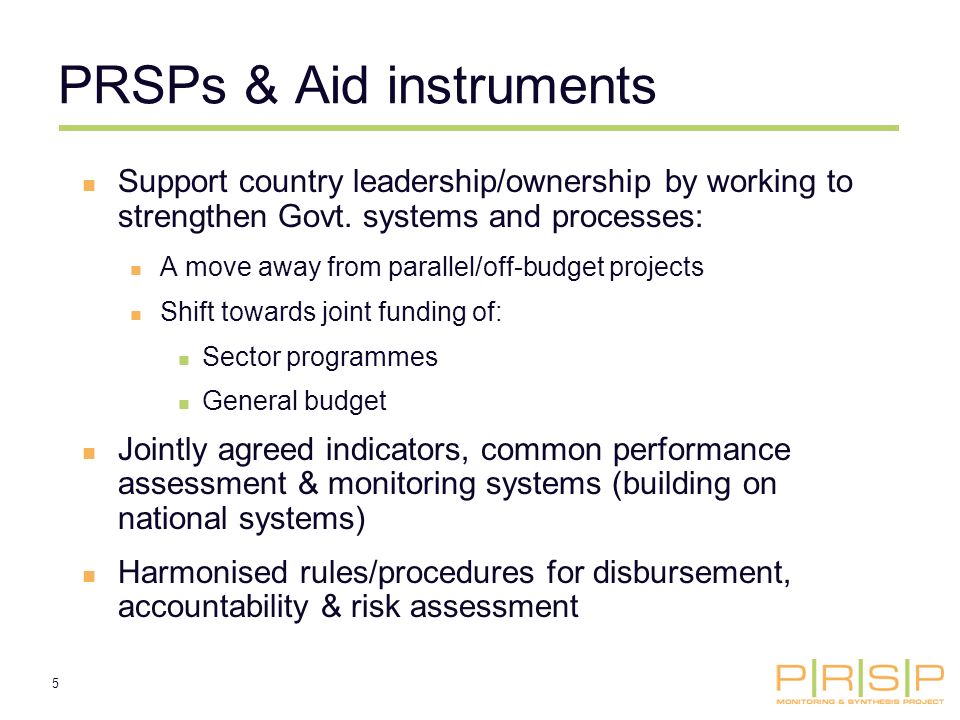 PRSPs & Aid instruments

Support country leadership/ownership by working to strengthen Govt. systems and processes:

A move away from parallel/off-budget projects

Shift towards joint funding of:

Sector programmes

General budget

Jointly agreed indicators, common performance assessment & monitoring systems (building on national systems)

Harmonised rules/procedures for disbursement, accountability & risk assessment

5

P|R|S|P
MONITORING & SYNTHESIS PROJECT